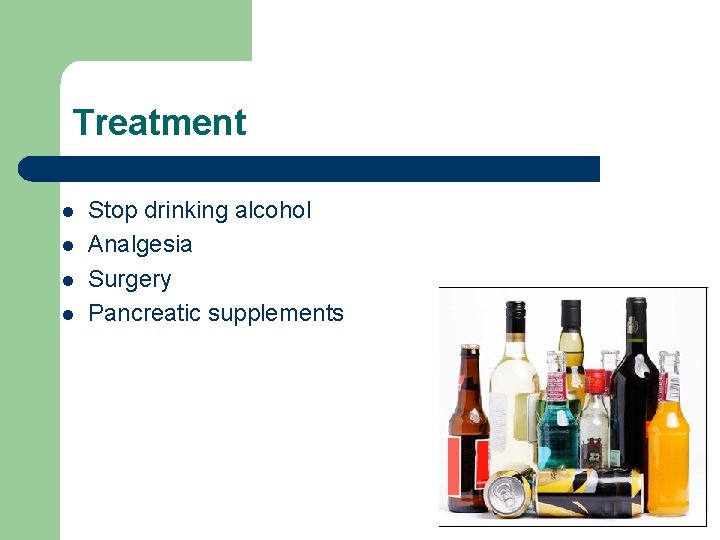 Treatment

- Stop drinking alcohol
- Analgesia
- Surgery
- Pancreatic supplements